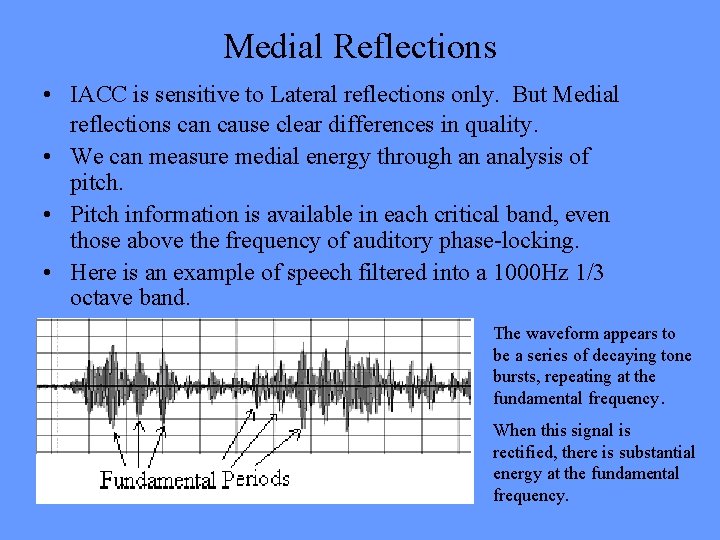 Medial Reflections

• IACC is sensitive to Lateral reflections only. But Medial reflections can cause clear differences in quality.

• We can measure medial energy through an analysis of pitch.

• Pitch information is available in each critical band, even those above the frequency of auditory phase-locking.

• Here is an example of speech filtered into a 1000Hz 1/3 octave band.

Fundamental Periods

The waveform appears to be a series of decaying tone bursts, repeating at the fundamental frequency.

When this signal is rectified, there is substantial energy at the fundamental frequency.